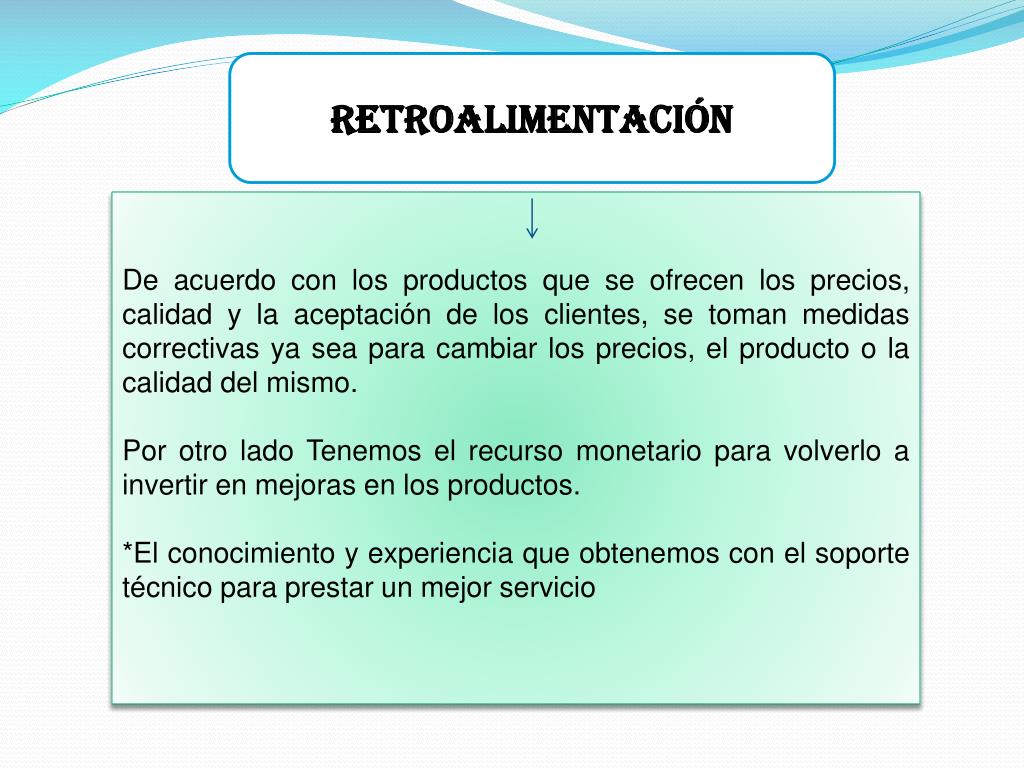 RETROALIMENTACIÓN

De acuerdo con los productos que se ofrecen los precios, calidad y la aceptación de los clientes, se toman medidas correctivas ya sea para cambiar los precios, el producto o la calidad del mismo.

Por otro lado Tenemos el recurso monetario para volverlo a invertir en mejoras en los productos.

*El conocimiento y experiencia que obtenemos con el soporte técnico para prestar un mejor servicio